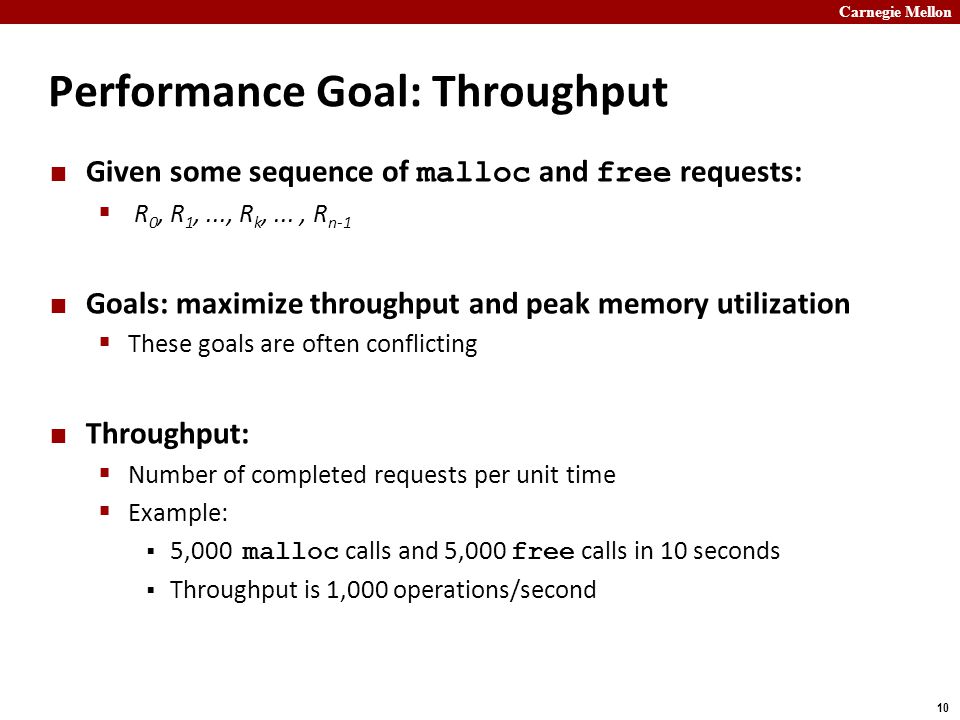 Carnegie Mellon

Performance Goal: Throughput

Given some sequence of malloc and free requests:

$R_0, R_1, ..., R_k, ... , R_{n-1}$

Goals: maximize throughput and peak memory utilization

These goals are often conflicting

Throughput:

Number of completed requests per unit time

Example:

5,000 malloc calls and 5,000 free calls in 10 seconds

Throughput is 1,000 operations/second

10